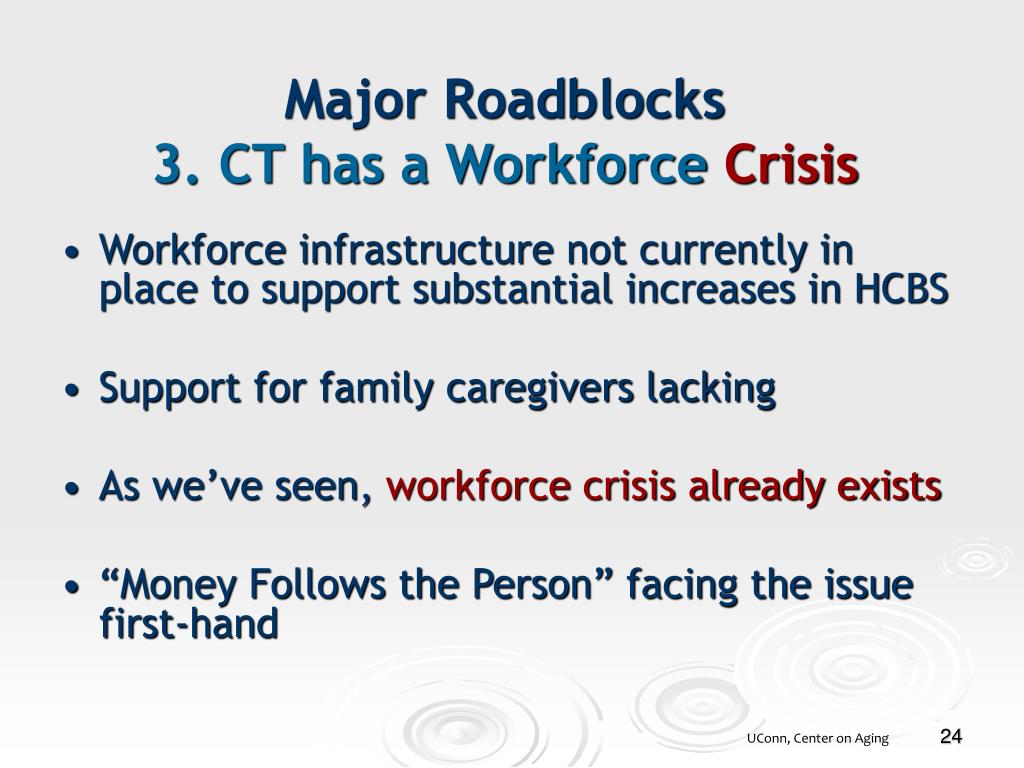 Major Roadblocks
3. CT has a Workforce Crisis

• Workforce infrastructure not currently in place to support substantial increases in HCBS

• Support for family caregivers lacking

• As we've seen, workforce crisis already exists

• "Money Follows the Person" facing the issue first-hand

UConn, Center on Aging 24